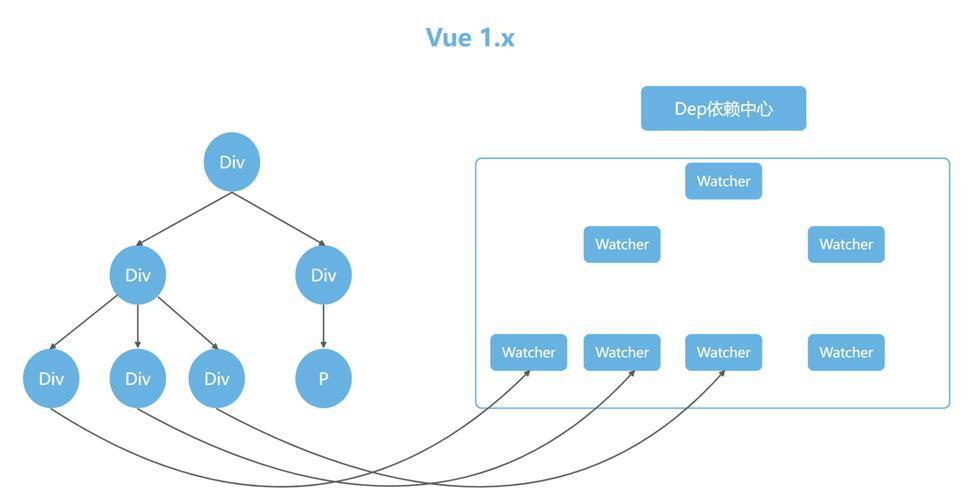 Vue 1.x

Dep依赖中心

Div

Div

Div

Div

Div

Div

P

Watcher

Watcher

Watcher

Watcher

Watcher

Watcher

Watcher